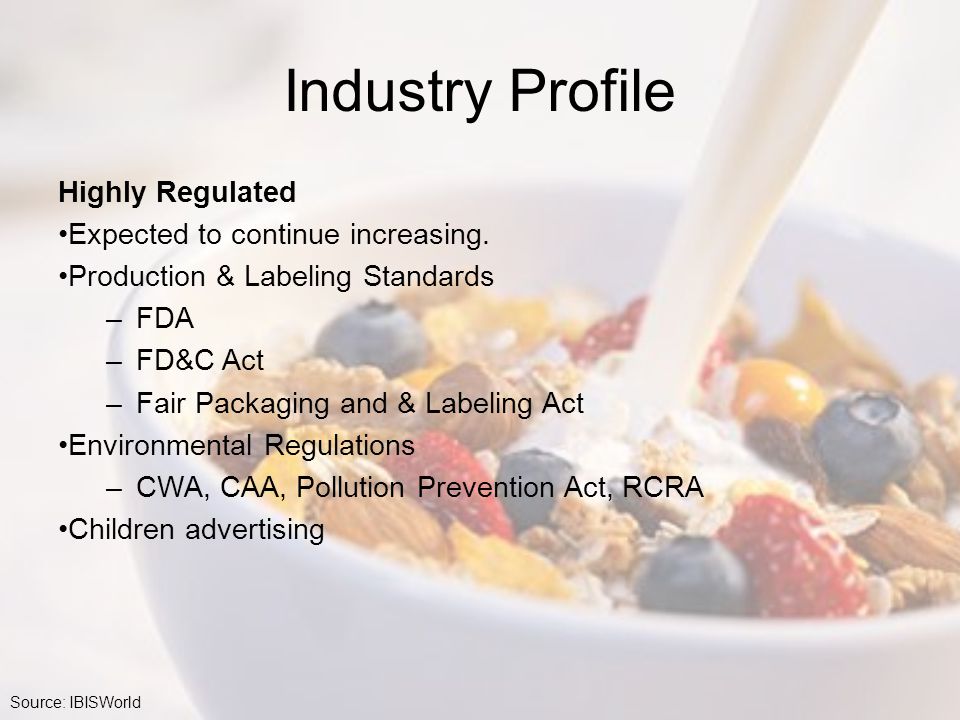 Industry Profile

Highly Regulated
•Expected to continue increasing.
•Production & Labeling Standards
– FDA
– FD&C Act
– Fair Packaging and & Labeling Act
•Environmental Regulations
– CWA, CAA, Pollution Prevention Act, RCRA
•Children advertising

Source: IBISWorld